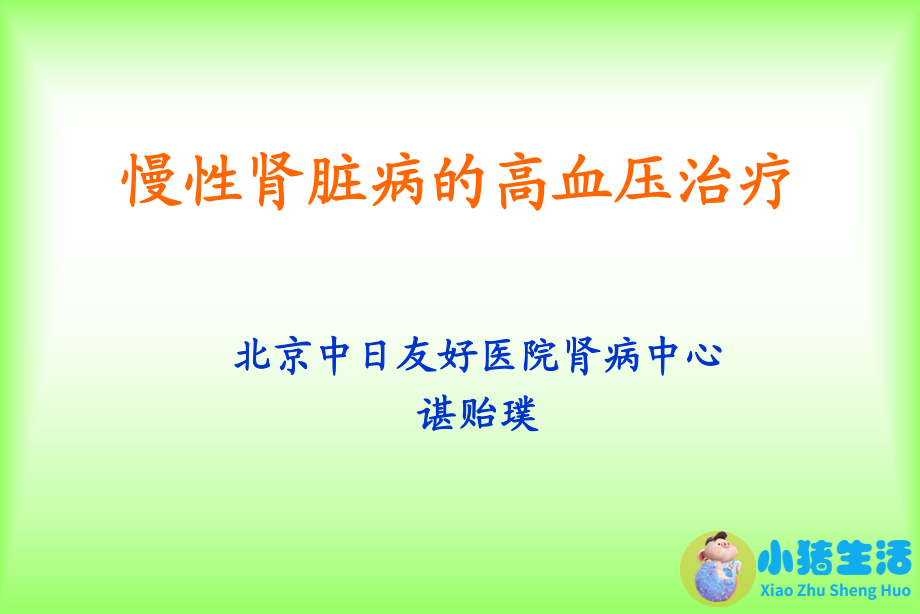 慢性肾脏病的高血压治疗

北京中日友好医院肾病中心
谌贻璞

小猪生活
Xiao Zhu Sheng Huo